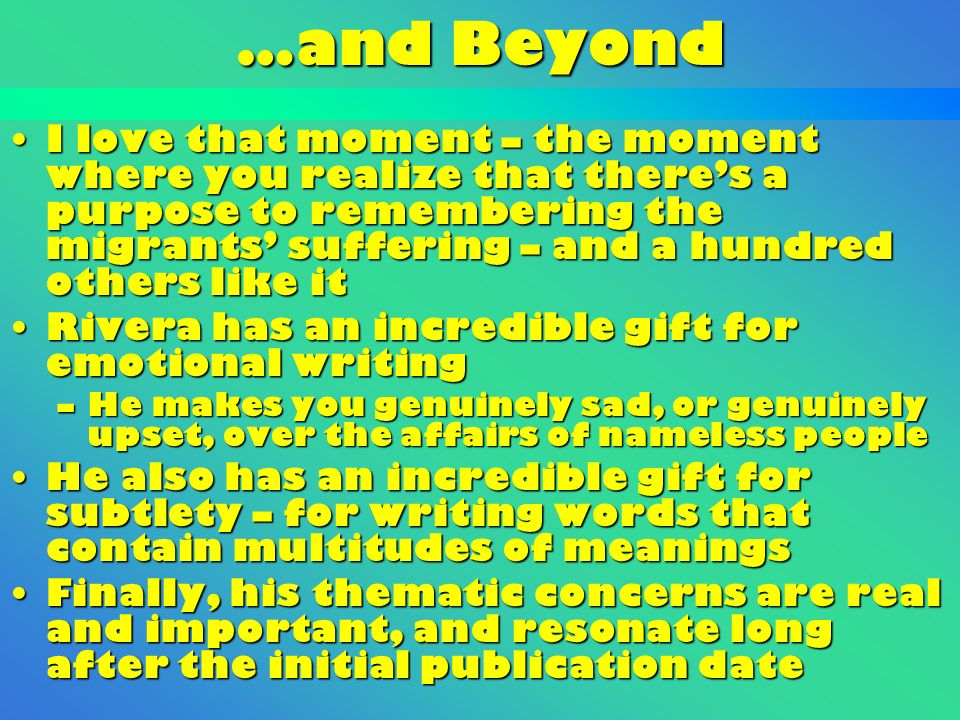 …and Beyond

• I love that moment – the moment where you realize that there's a purpose to remembering the migrants' suffering – and a hundred others like it

• Rivera has an incredible gift for emotional writing

– He makes you genuinely sad, or genuinely upset, over the affairs of nameless people

• He also has an incredible gift for subtlety – for writing words that contain multitudes of meanings

• Finally, his thematic concerns are real and important, and resonate long after the initial publication date